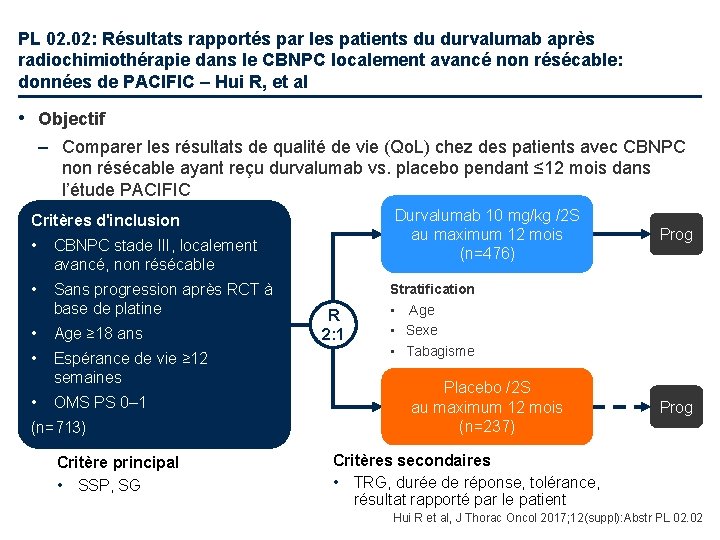 PL 02.02: Résultats rapportés par les patients du durvalumab après radiochimiothérapie dans le CBNPC localement avancé non résécable: données de PACIFIC – Hui R, et al

• Objectif

– Comparer les résultats de qualité de vie (QoL) chez des patients avec CBNPC non résécable ayant reçu durvalumab vs. placebo pendant ≤12 mois dans l'étude PACIFIC

Critères d'inclusion
• CBNPC stade III, localement avancé, non résécable
• Sans progression après RCT à base de platine
• Age ≥18 ans
• Espérance de vie ≥12 semaines
• OMS PS 0–1
(n=713)

R
2:1

Durvalumab 10 mg/kg /2S
au maximum 12 mois
(n=476)

Prog

Stratification
• Age
• Sexe
• Tabagisme

Placebo /2S
au maximum 12 mois
(n=237)

Prog

Critère principal
• SSP, SG

Critères secondaires
• TRG, durée de réponse, tolérance, résultat rapporté par le patient

Hui R et al, J Thorac Oncol 2017;12(suppl):Abstr PL 02.02